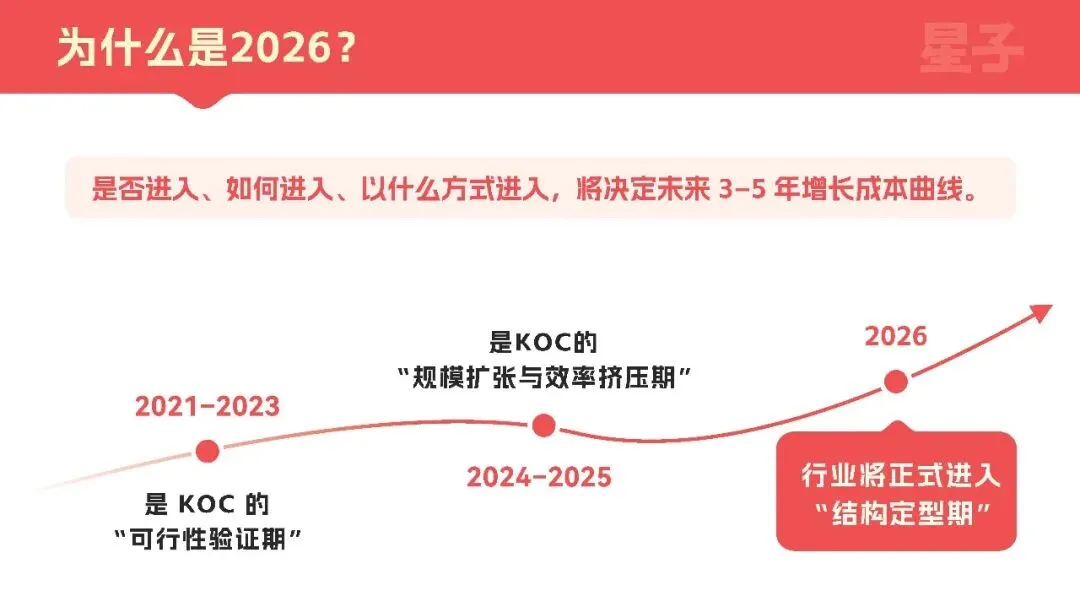 为什么是2026？

星子

是否进入、如何进入、以什么方式进入，将决定未来 3-5 年增长成本曲线。

2021-2023

是 KOC 的
“可行性验证期”

是KOC的
“规模扩张与效率挤压期”

2024-2025

2026

行业将正式进入
“结构定型期”